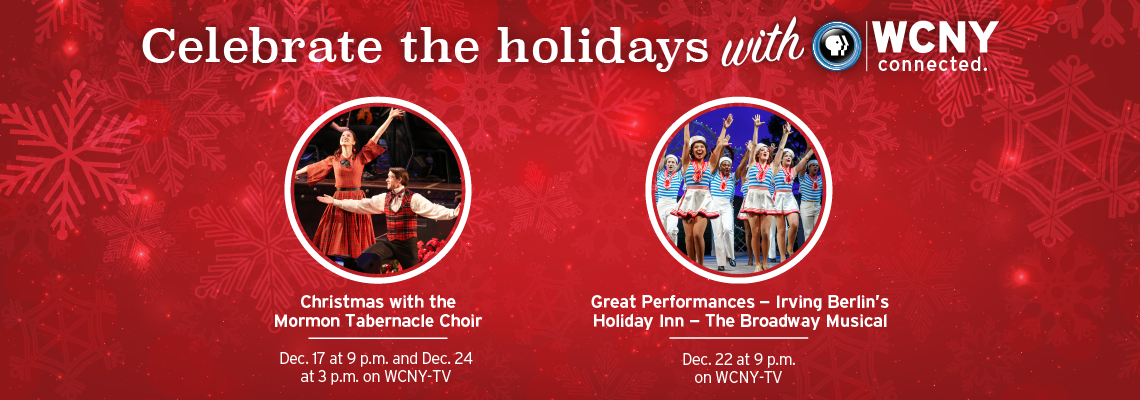 Celebrate the holidays with WCNY connected.

Christmas with the Mormon Tabernacle Choir

Dec. 17 at 9 p.m. and Dec. 24 at 3 p.m. on WCNY-TV

Great Performances – Irving Berlin's Holiday Inn – The Broadway Musical

Dec. 22 at 9 p.m. on WCNY-TV